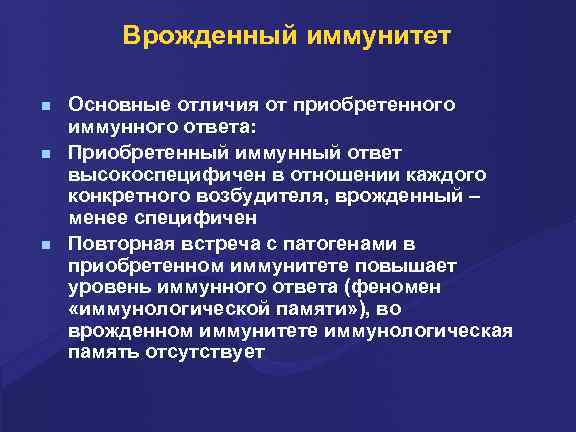 Врожденный иммунитет

- Основные отличия от приобретенного иммунного ответа:
- Приобретенный иммунный ответ высокоспецифичен в отношении каждого конкретного возбудителя, врожденный – менее специфичен
- Повторная встреча с патогенами в приобретенном иммунитете повышает уровень иммунного ответа (феномен «иммунологической памяти»), во врожденном иммунитете иммунологическая память отсутствует